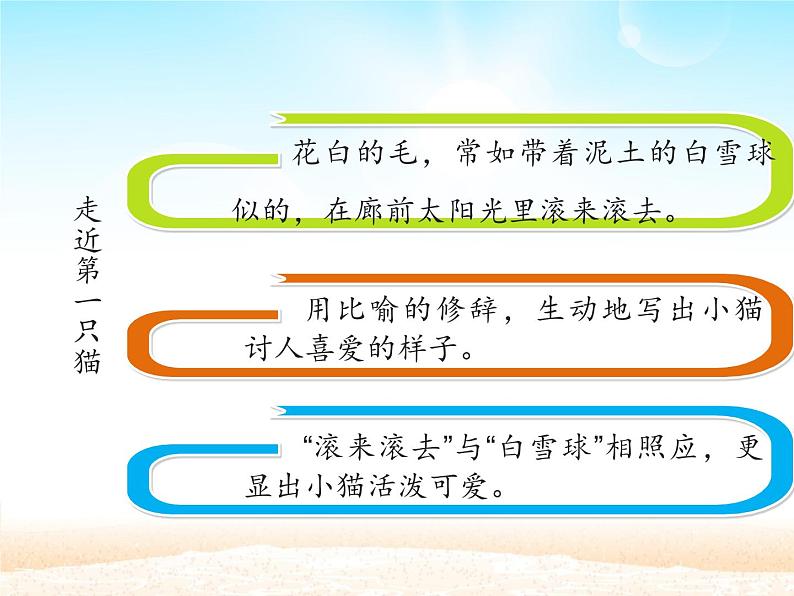 走近第一只猫

花白的毛，常如带着泥土的白雪球似的，在廊前太阳光里滚来滚去。

用比喻的修辞，生动地写出小猫讨人喜爱的样子。

“滚来滚去”与“白雪球”相照应，更显出小猫活泼可爱。